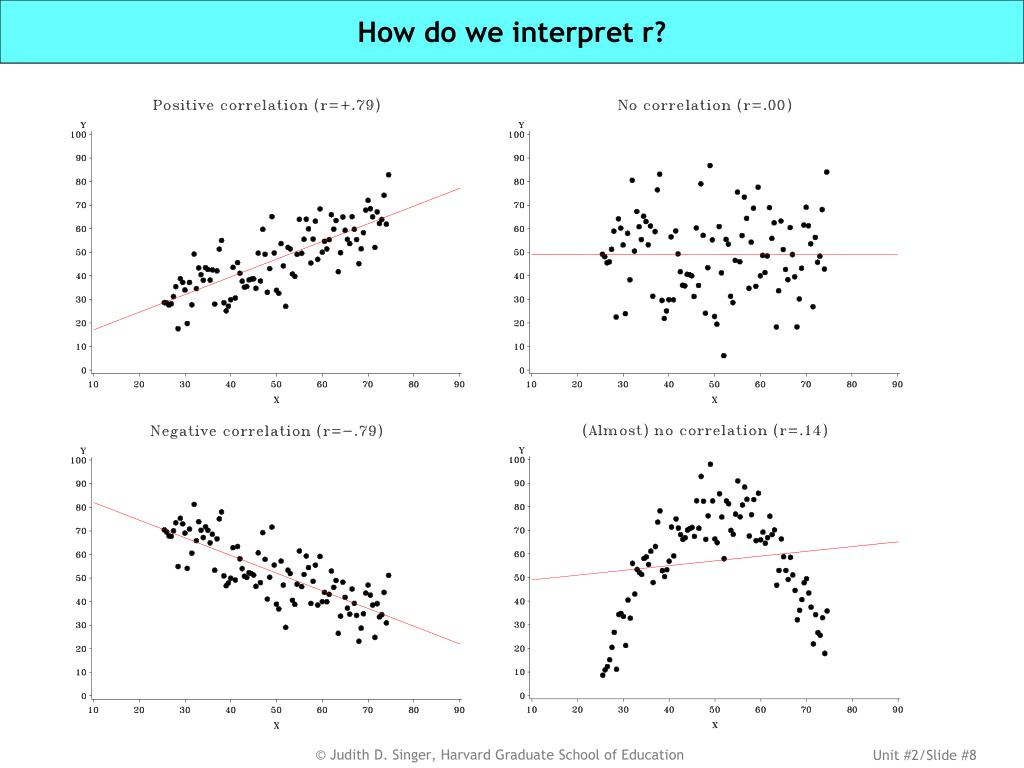 How do we interpret r?

Positive correlation (r=+.79)

Y
100
90
80
70
60
50
40
30
20
10
0
10 20 30 40 50 60 70 80 90
X

No correlation (r=.00)

Y
100
90
80
70
60
50
40
30
20
10
0
10 20 30 40 50 60 70 80 90
X

Negative correlation (r=−.79)

Y
100
90
80
70
60
50
40
30
20
10
0
10 20 30 40 50 60 70 80 90
X

(Almost) no correlation (r=.14)

Y
100
90
80
70
60
50
40
30
20
10
0
10 20 30 40 50 60 70 80 90
X

© Judith D. Singer, Harvard Graduate School of Education

Unit #2/Slide #8